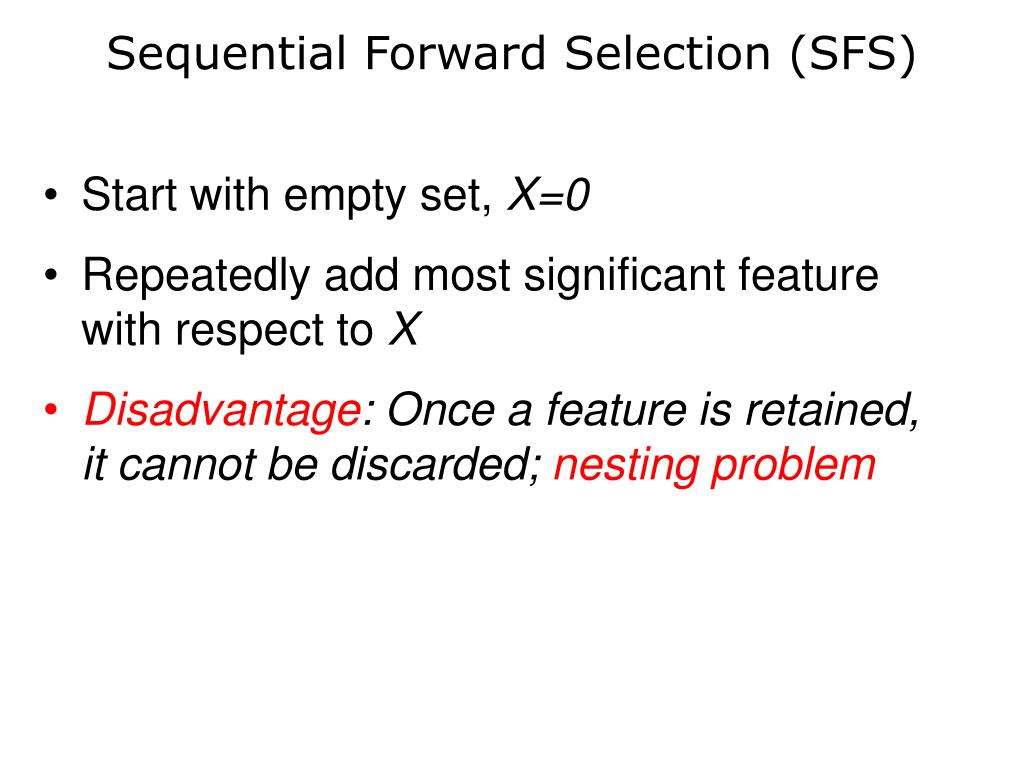 Sequential Forward Selection (SFS)

• Start with empty set, $X=0$

• Repeatedly add most significant feature with respect to $X$

• Disadvantage: Once a feature is retained, it cannot be discarded; nesting problem